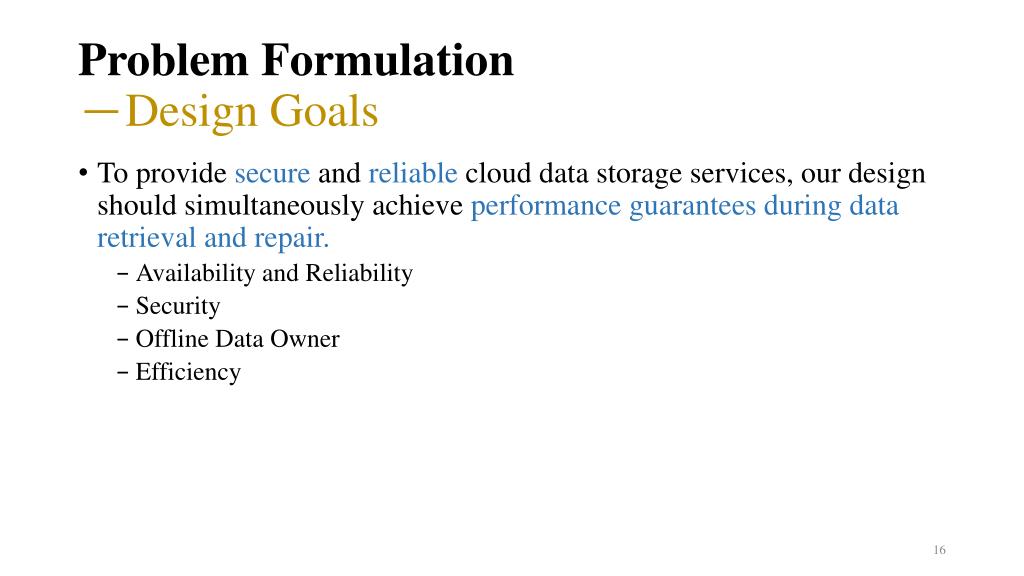 Problem Formulation
—Design Goals

• To provide secure and reliable cloud data storage services, our design should simultaneously achieve performance guarantees during data retrieval and repair.
 – Availability and Reliability
 – Security
 – Offline Data Owner
 – Efficiency

16